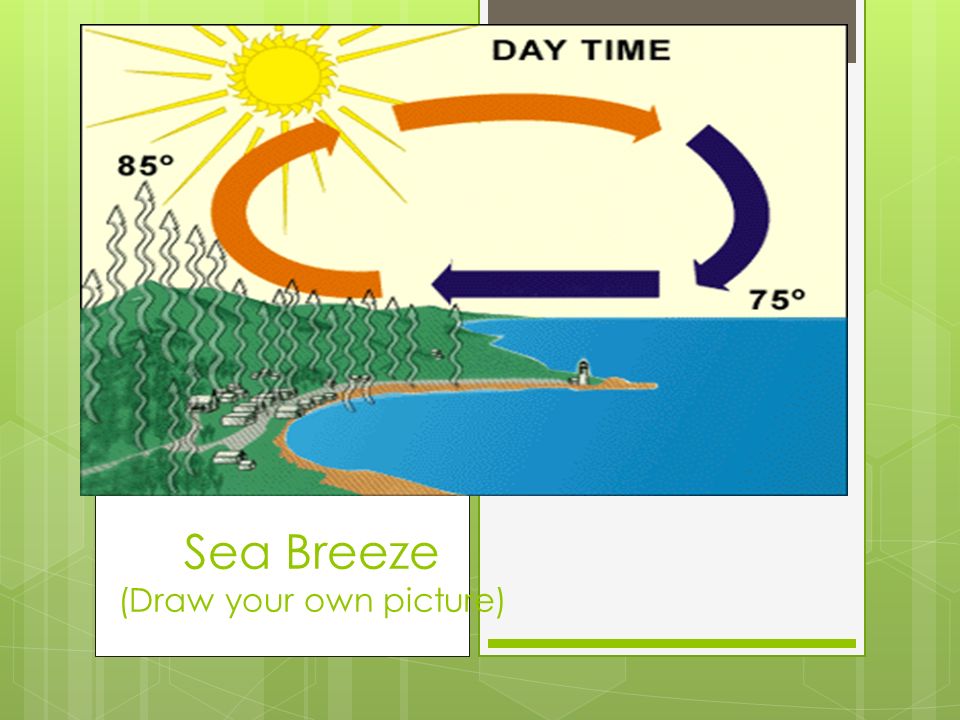 DAY TIME

85°

75°

Sea Breeze
(Draw your own picture)